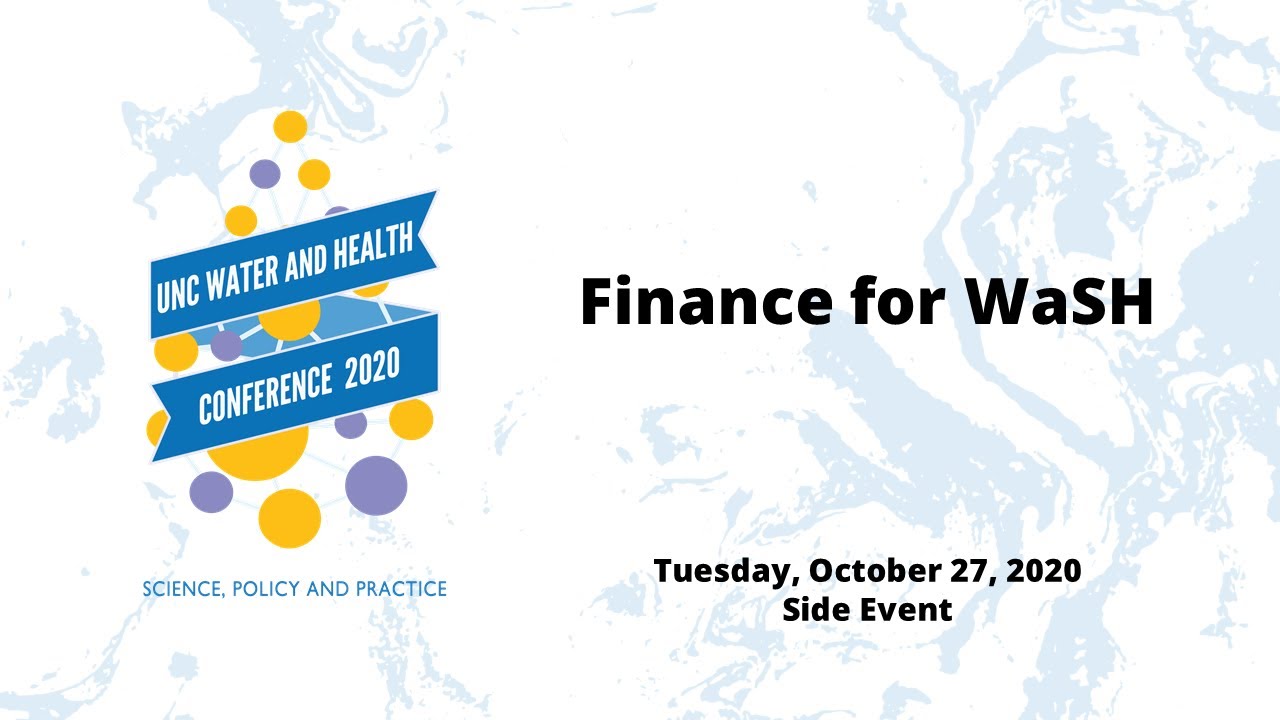 UNC WATER AND HEALTH
CONFERENCE 2020

SCIENCE, POLICY AND PRACTICE

Finance for WaSH

Tuesday, October 27, 2020
Side Event